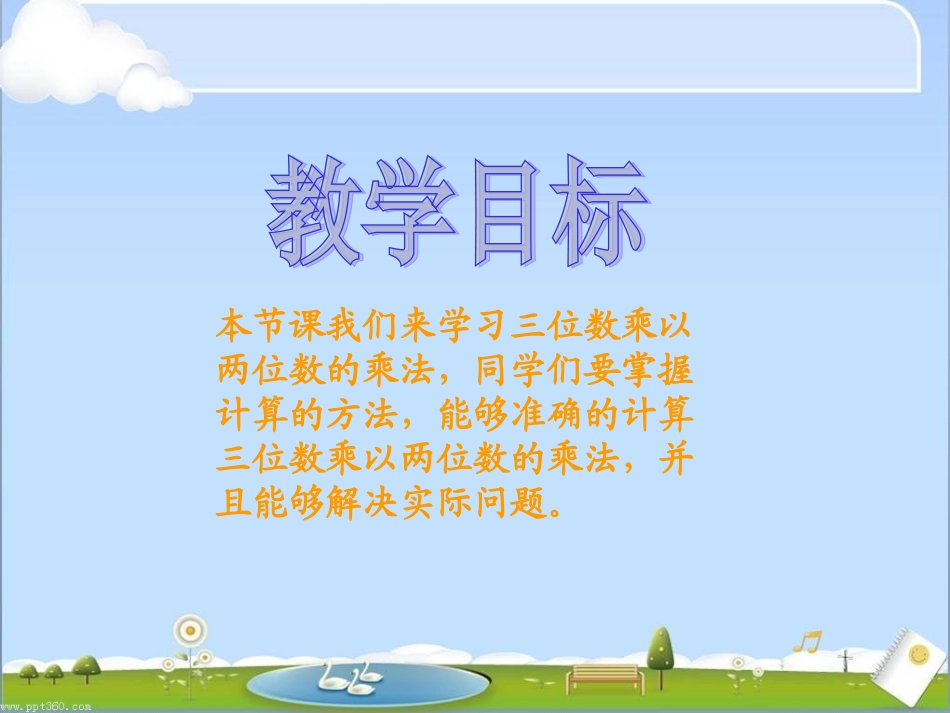 教学目标

本节课我们来学习三位数乘以两位数的乘法，同学们要掌握计算的方法，能够准确的计算三位数乘以两位数的乘法，并且能够解决实际问题。

www.ppt360.com